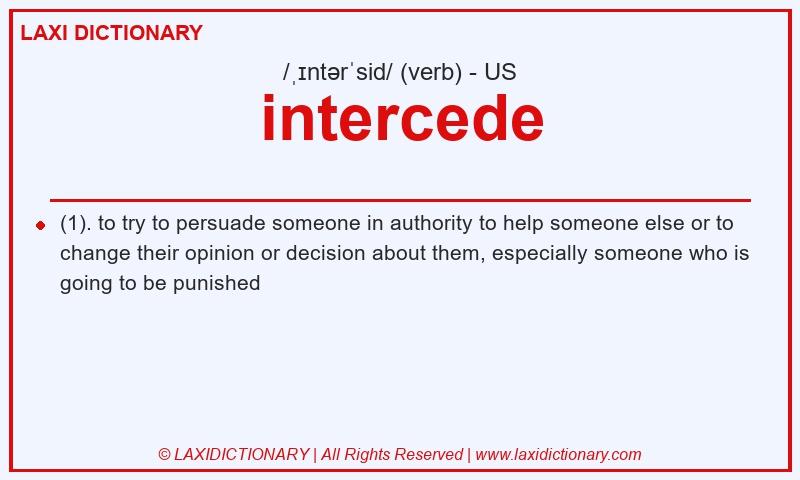 LAXI DICTIONARY

/ˌɪntərˈsid/ (verb) - US

intercede

(1). to try to persuade someone in authority to help someone else or to change their opinion or decision about them, especially someone who is going to be punished

© LAXIDICTIONARY | All Rights Reserved | www.laxidictionary.com